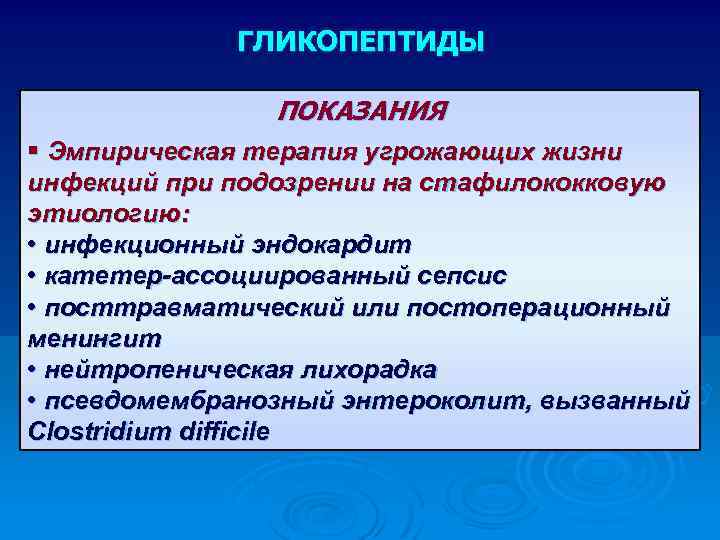 ГЛИКОПЕПТИДЫ

ПОКАЗАНИЯ

▪ Эмпирическая терапия угрожающих жизни инфекций при подозрении на стафилококковую этиологию:
• инфекционный эндокардит
• катетер-ассоциированный сепсис
• посттравматический или постоперационный менингит
• нейтропеническая лихорадка
• псевдомембранозный энтероколит, вызванный Clostridium difficile